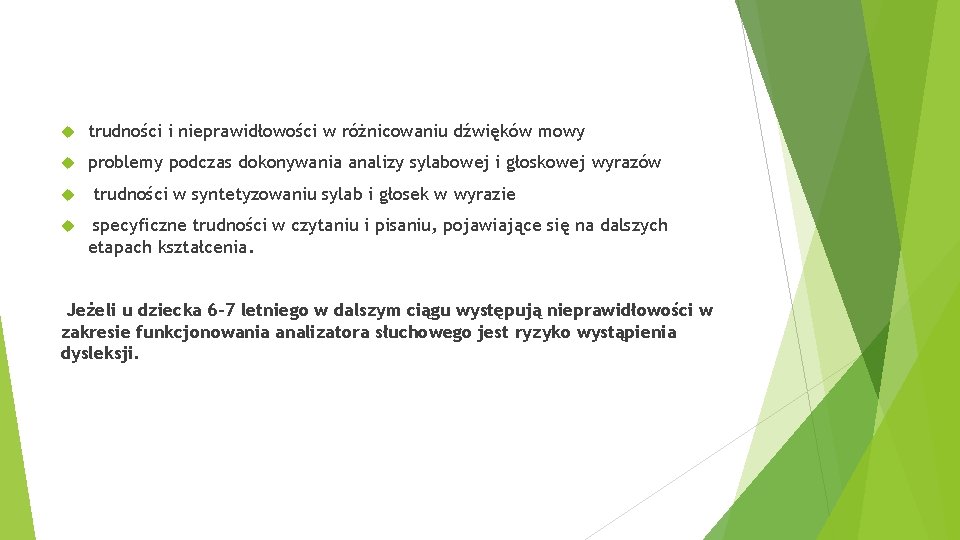 trudności i nieprawidłowości w różnicowaniu dźwięków mowy

problemy podczas dokonywania analizy sylabowej i głoskowej wyrazów

trudności w syntetyzowaniu sylab i głosek w wyrazie

specyficzne trudności w czytaniu i pisaniu, pojawiające się na dalszych etapach kształcenia.

Jeżeli u dziecka 6-7 letniego w dalszym ciągu występują nieprawidłowości w zakresie funkcjonowania analizatora słuchowego jest ryzyko wystąpienia dysleksji.